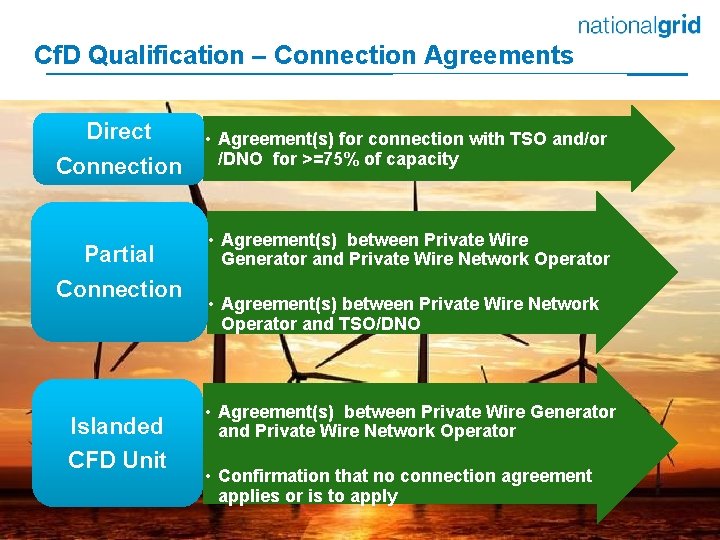 nationalgrid

CfD Qualification – Connection Agreements

Direct Connection

• Agreement(s) for connection with TSO and/or /DNO for >=75% of capacity

Partial Connection

• Agreement(s) between Private Wire Generator and Private Wire Network Operator

• Agreement(s) between Private Wire Network Operator and TSO/DNO

Islanded CFD Unit

• Agreement(s) between Private Wire Generator and Private Wire Network Operator

• Confirmation that no connection agreement applies or is to apply